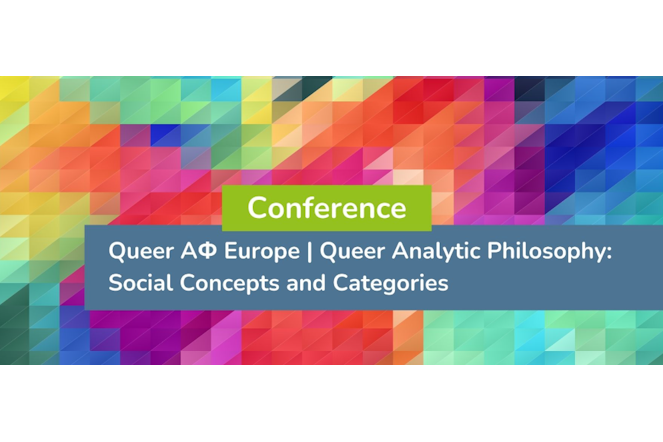 Conference

Queer ΑΦ Europe | Queer Analytic Philosophy: Social Concepts and Categories